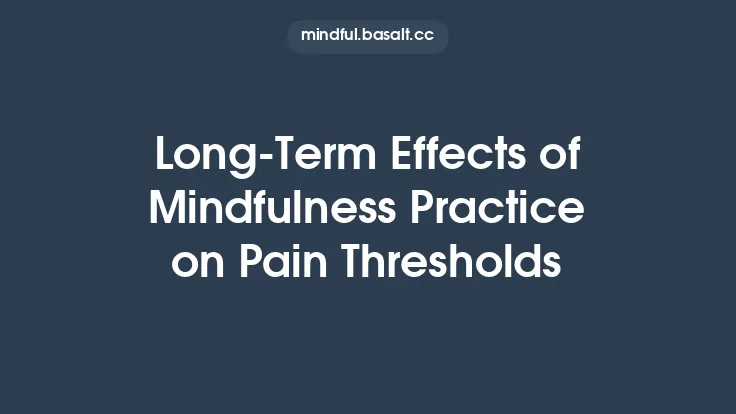 mindful.basalt.cc

Long-Term Effects of Mindfulness Practice on Pain Thresholds